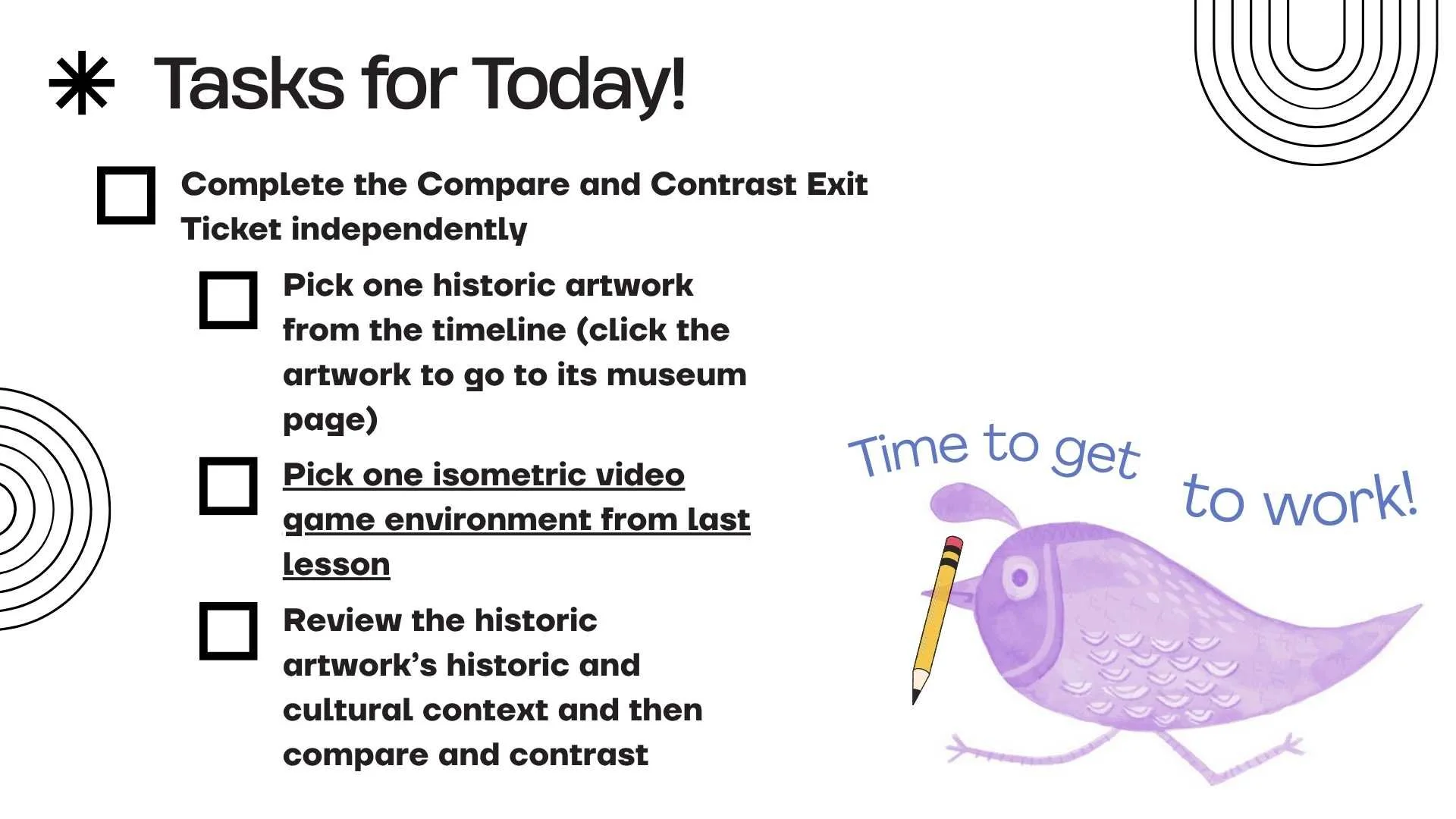 Tasks for Today!

Complete the Compare and Contrast Exit Ticket independently

Pick one historic artwork from the timeline (click the artwork to go to its museum page)

Pick one isometric video game environment from last lesson

Review the historic artwork's historic and cultural context and then compare and contrast

Time to get to work!